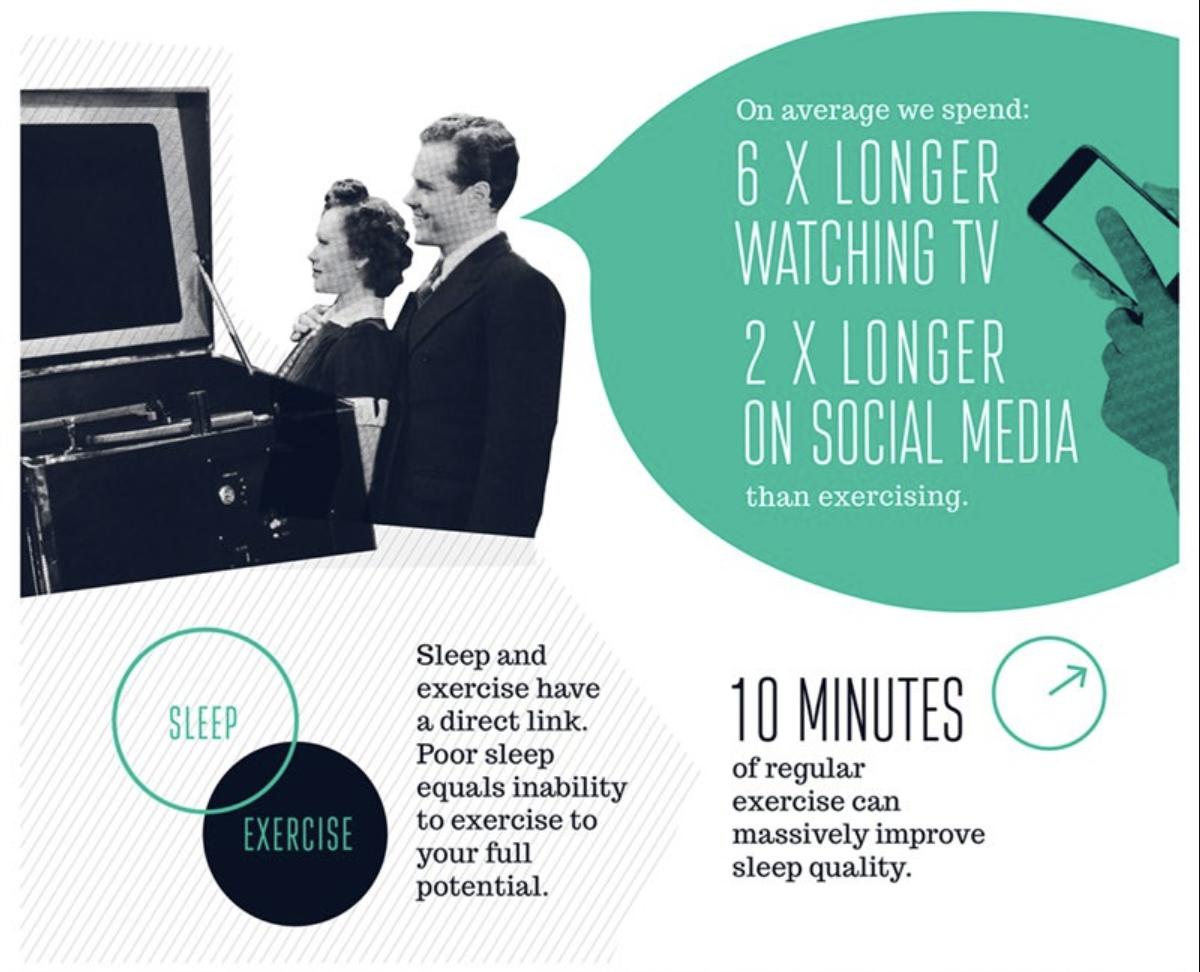 On average we spend:
6 X LONGER WATCHING TV
2 X LONGER ON SOCIAL MEDIA
than exercising.

SLEEP
EXERCISE

Sleep and exercise have a direct link. Poor sleep equals inability to exercise to your full potential.

10 MINUTES
of regular exercise can massively improve sleep quality.